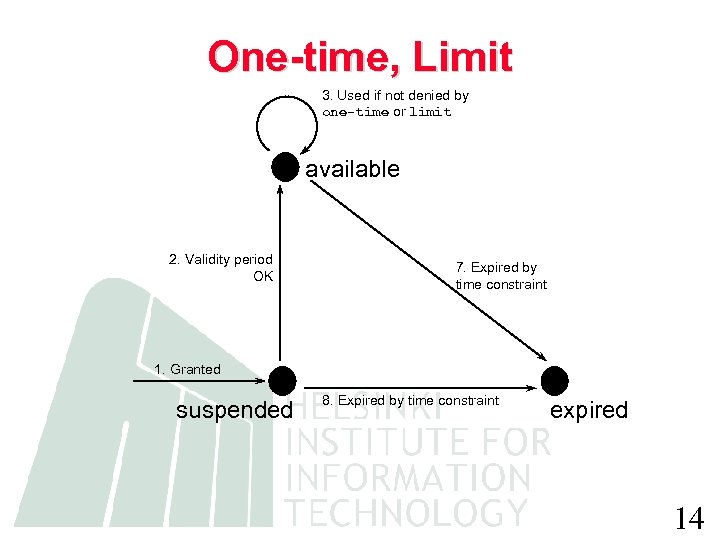 One-time, Limit

3. Used if not denied by one-time or limit

available

2. Validity period OK

7. Expired by time constraint

1. Granted

suspended

8. Expired by time constraint

expired

HELSINKI INSTITUTE FOR INFORMATION TECHNOLOGY

14